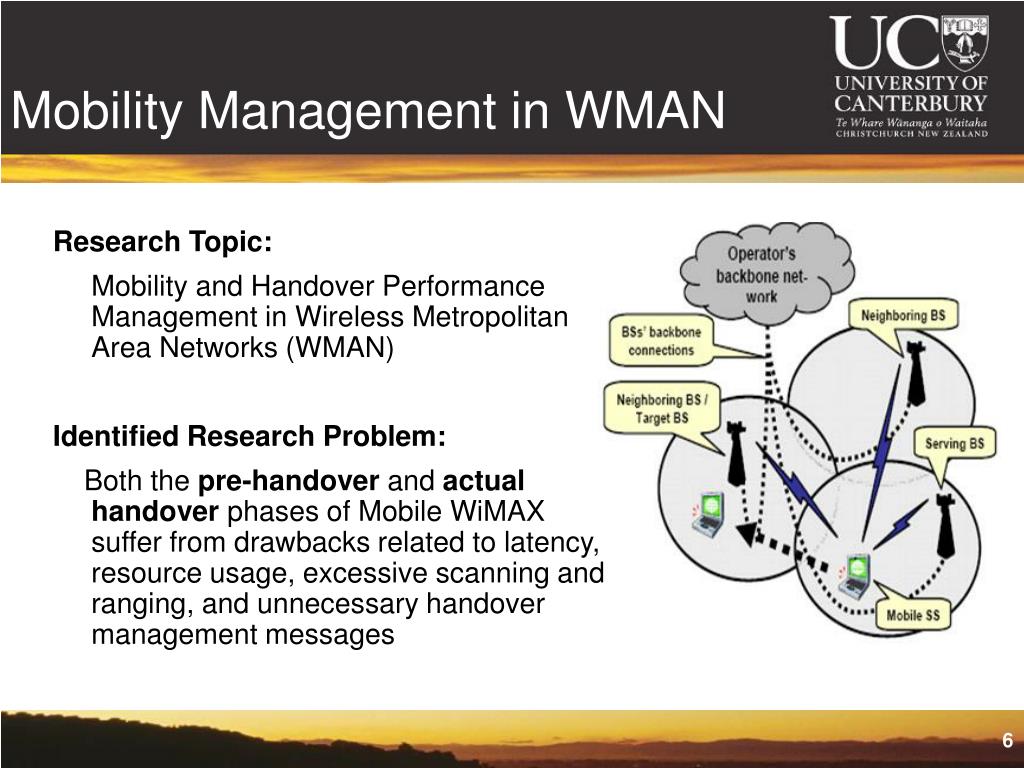 Mobility Management in WMAN

UC
UNIVERSITY OF
CANTERBURY
Te Whare Wānanga o Waitaha
CHRISTCHURCH NEW ZEALAND

Research Topic:

Mobility and Handover Performance Management in Wireless Metropolitan Area Networks (WMAN)

Identified Research Problem:

Both the pre-handover and actual handover phases of Mobile WiMAX suffer from drawbacks related to latency, resource usage, excessive scanning and ranging, and unnecessary handover management messages

Operator's backbone network

BSs' backbone connections

Neighboring BS

Neighboring BS / Target BS

Serving BS

Mobile SS

6